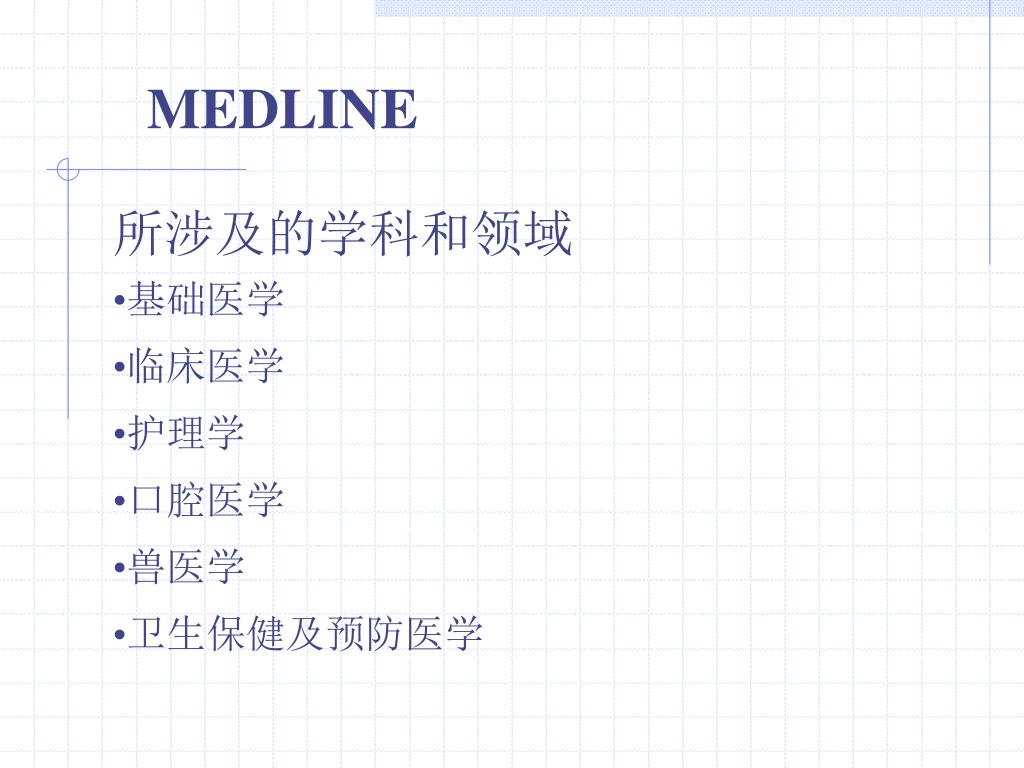 MEDLINE

所涉及的学科和领域

•基础医学

•临床医学

•护理学

•口腔医学

•兽医学

•卫生保健及预防医学